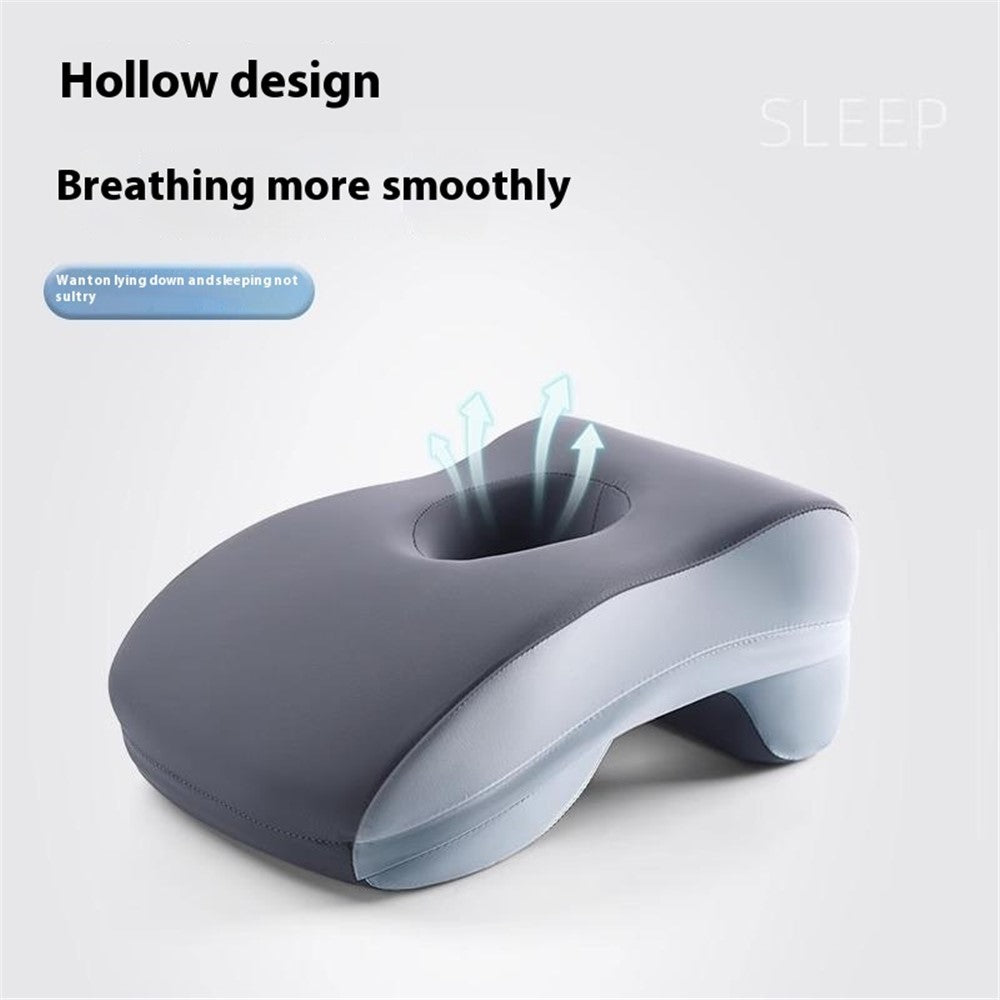 Hollow design

SLEEP

Breathing more smoothly

Wanton lying down andsleeping not sultry